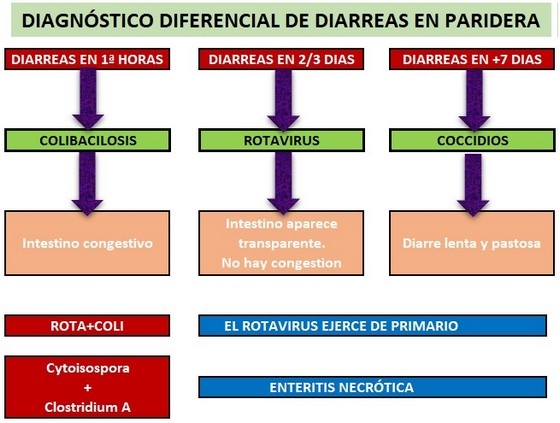 DIAGNÓSTICO DIFERENCIAL DE DIARREAS EN PARIDERA

DIARREAS EN 1ª HORAS

COLIBACILOSIS

Intestino congestivo

DIARREAS EN 2/3 DIAS

ROTAVIRUS

Intestino aparece transparente. No hay congestion

DIARREAS EN +7 DIAS

COCCIDIOS

Diarre lenta y pastosa

ROTA+COLI

EL ROTAVIRUS EJERCE DE PRIMARIO

Cytoisospora + Clostridium A

ENTERITIS NECRÓTICA